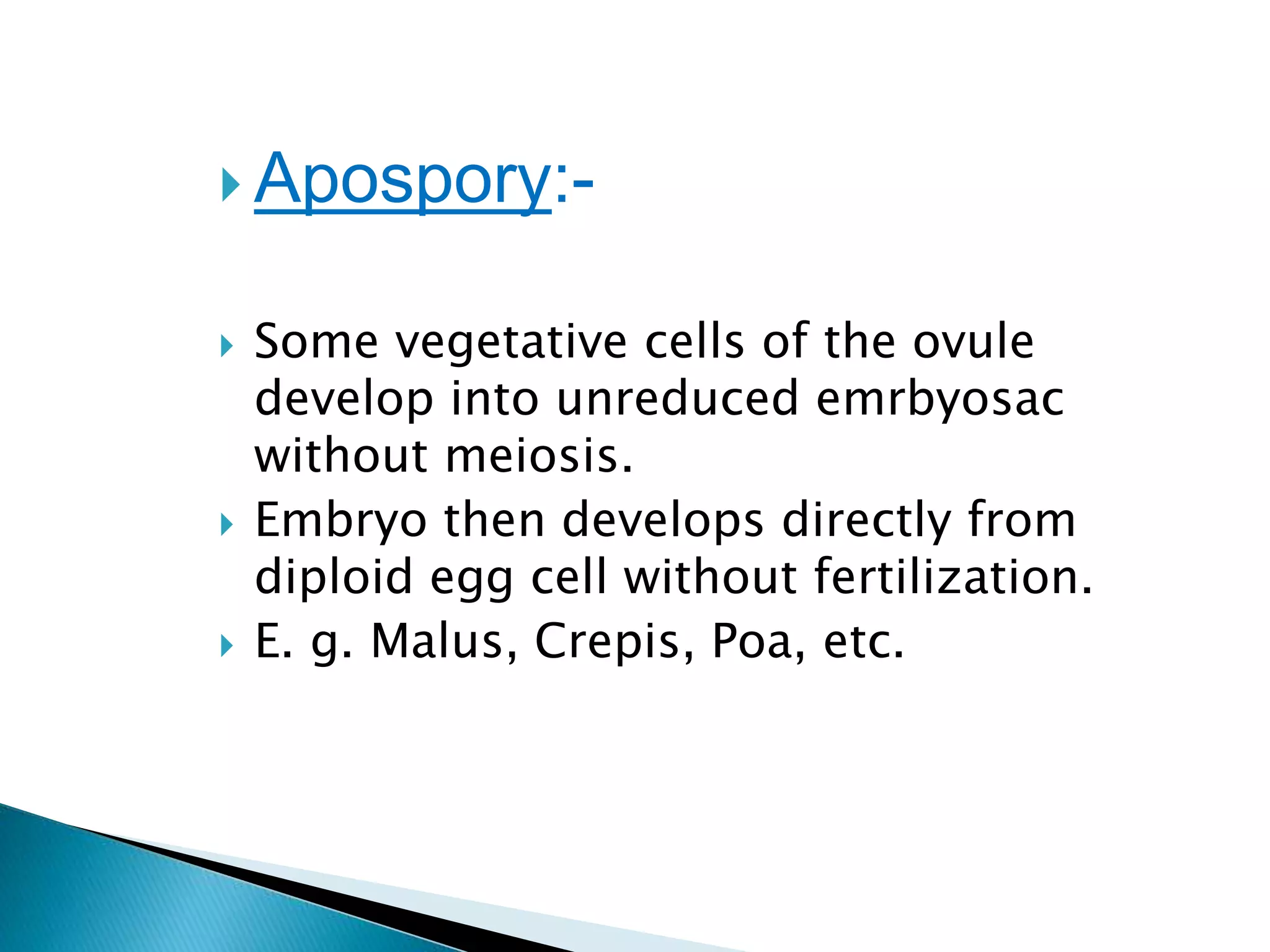 Apospory:-

Some vegetative cells of the ovule develop into unreduced emrbyosac without meiosis.

Embryo then develops directly from diploid egg cell without fertilization.

E. g. Malus, Crepis, Poa, etc.